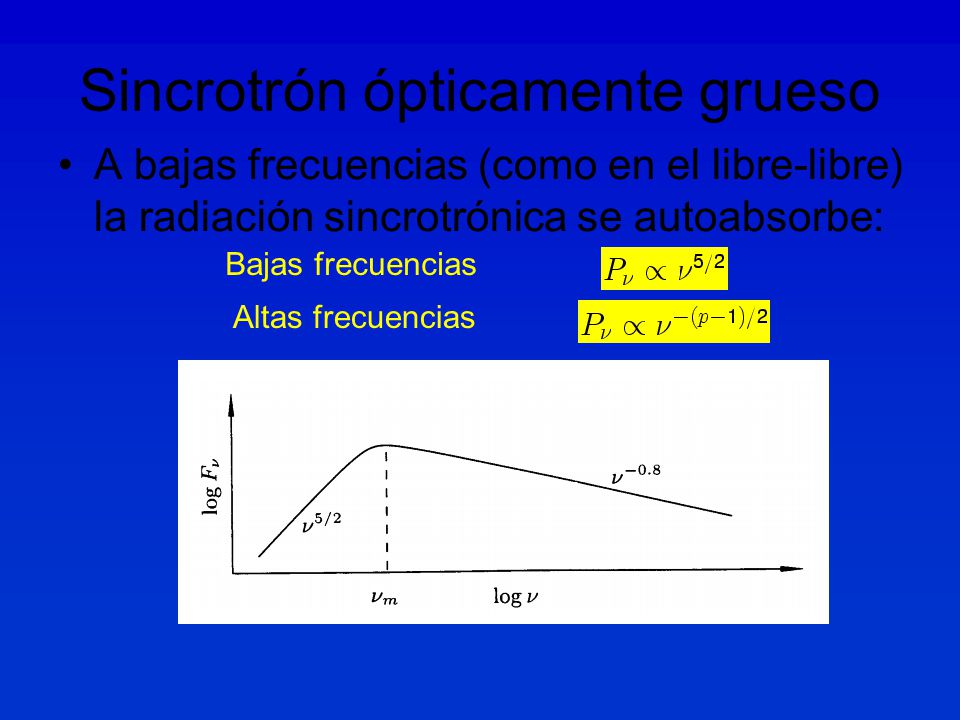 Sincrotrón ópticamente grueso

• A bajas frecuencias (como en el libre-libre) la radiación sincrotrónica se autoabsorbe:

Bajas frecuencias $P_\nu \propto \nu^{5/2}$

Altas frecuencias $P_\nu \propto \nu^{-(p-1)/2}$

$\log F_\nu$

$\nu^{5/2}$

$\nu^{-0.8}$

$\nu_m$

$\log \nu$